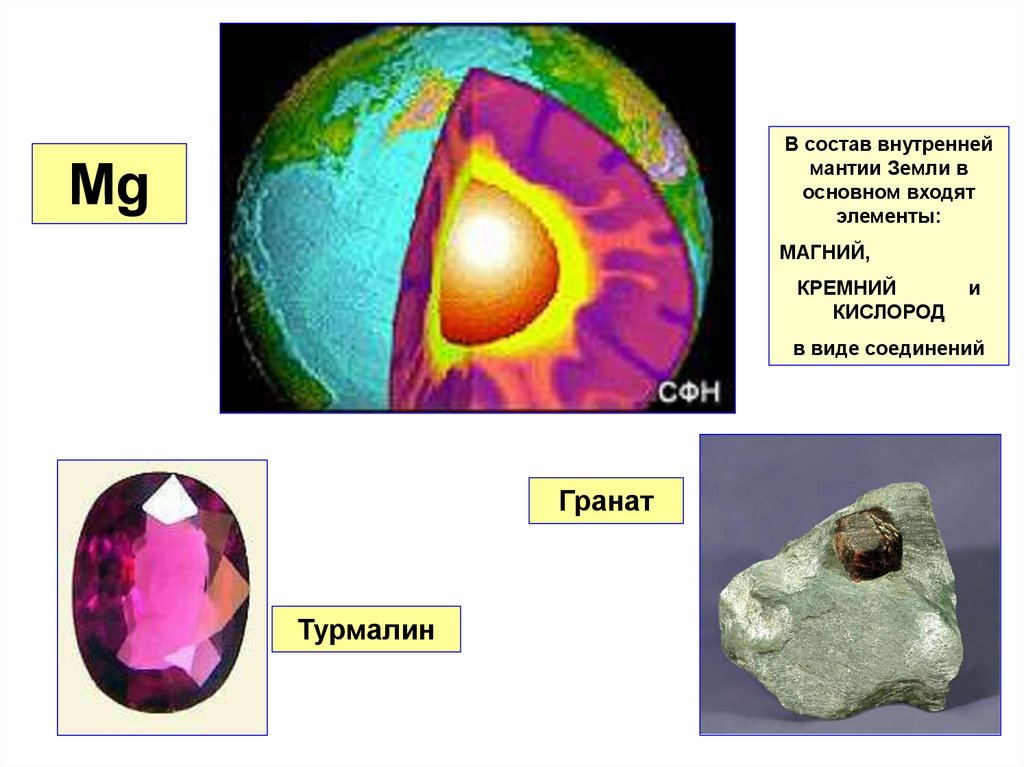 Mg

СФН

В состав внутренней мантии Земли в основном входят элементы:

МАГНИЙ,

КРЕМНИЙ и КИСЛОРОД

в виде соединений

Гранат

Турмалин